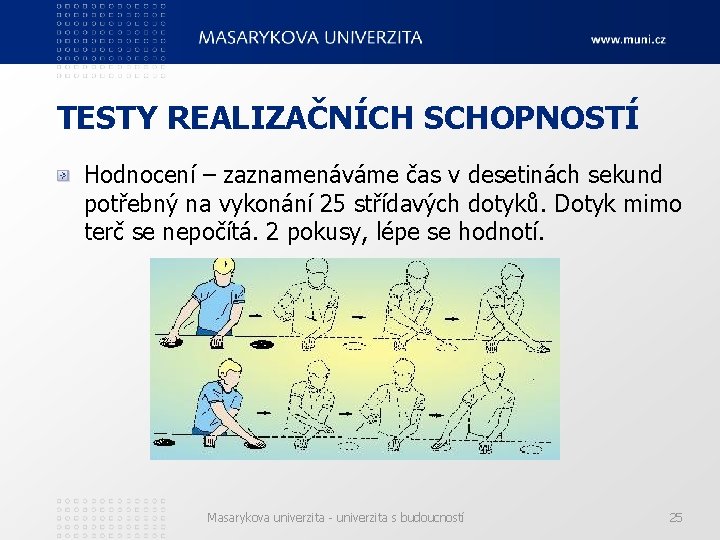 MASARYKOVA UNIVERZITA

www.muni.cz

TESTY REALIZAČNÍCH SCHOPNOSTÍ

Hodnocení – zaznamenáváme čas v desetinách sekund potřebný na vykonání 25 střídavých dotyků. Dotyk mimo terč se nepočítá. 2 pokusy, lépe se hodnotí.

Masarykova univerzita - univerzita s budoucností

25